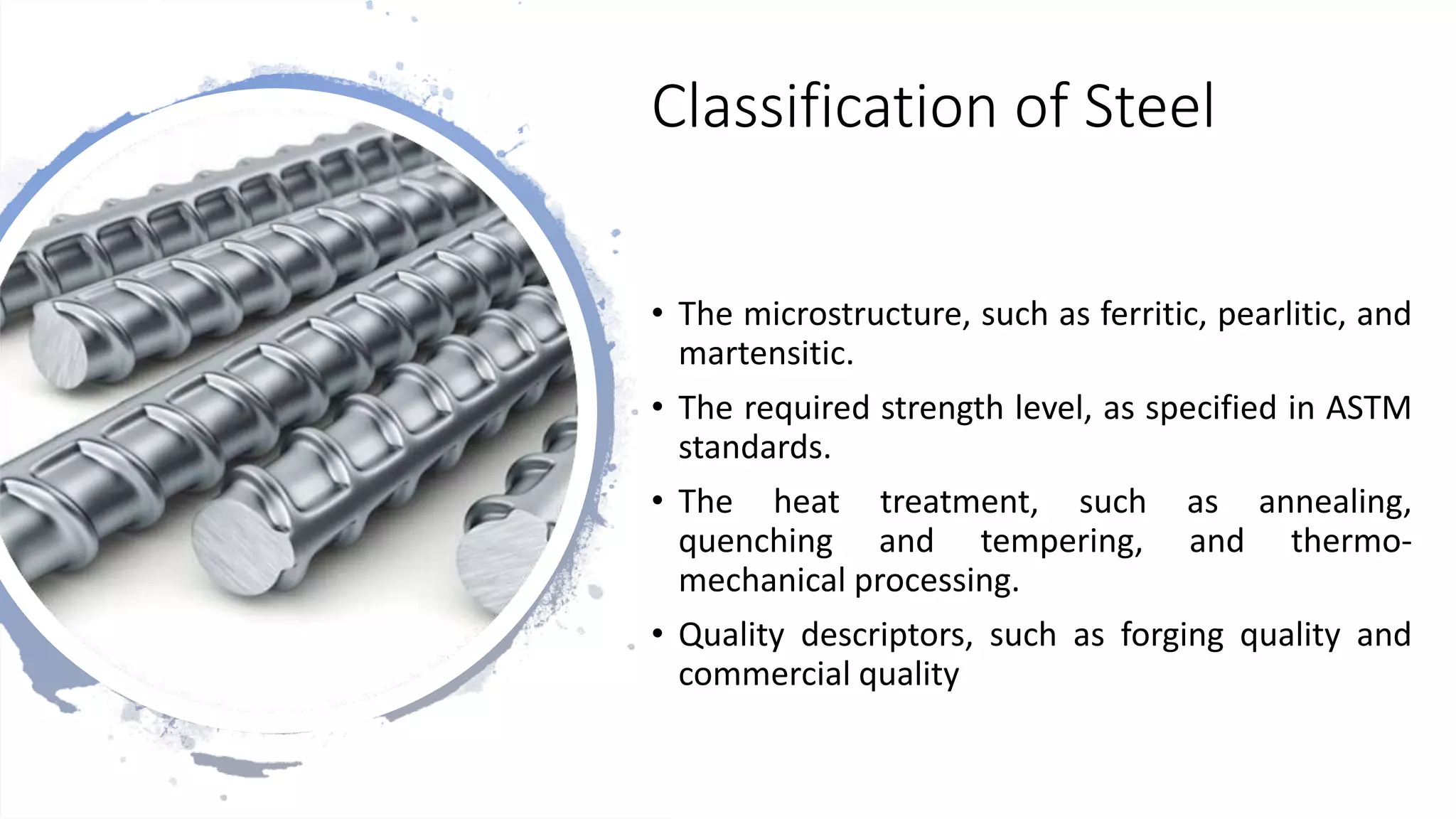 Classification of Steel

• The microstructure, such as ferritic, pearlitic, and martensitic.

• The required strength level, as specified in ASTM standards.

• The heat treatment, such as annealing, quenching and tempering, and thermo-mechanical processing.

• Quality descriptors, such as forging quality and commercial quality